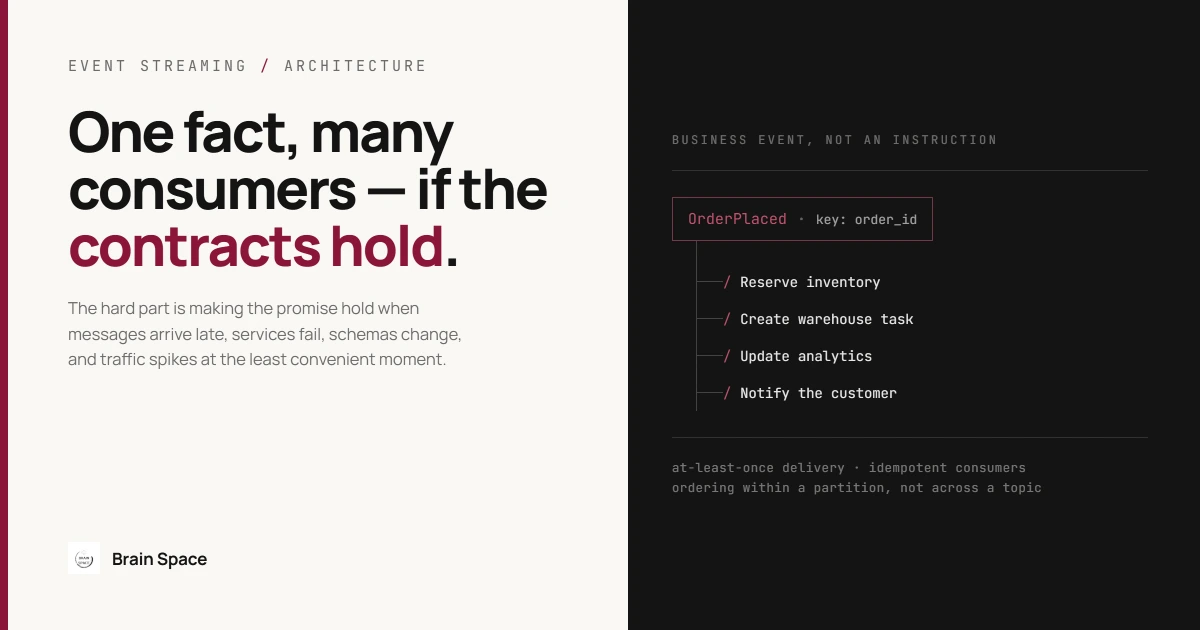 EVENT STREAMING / ARCHITECTURE

One fact, many consumers — if the contracts hold.

The hard part is making the promise hold when messages arrive late, services fail, schemas change, and traffic spikes at the least convenient moment.

Brain Space

BUSINESS EVENT, NOT AN INSTRUCTION

OrderPlaced · key: order_id

/ Reserve inventory

/ Create warehouse task

/ Update analytics

/ Notify the customer

at-least-once delivery · idempotent consumers
ordering within a partition, not across a topic